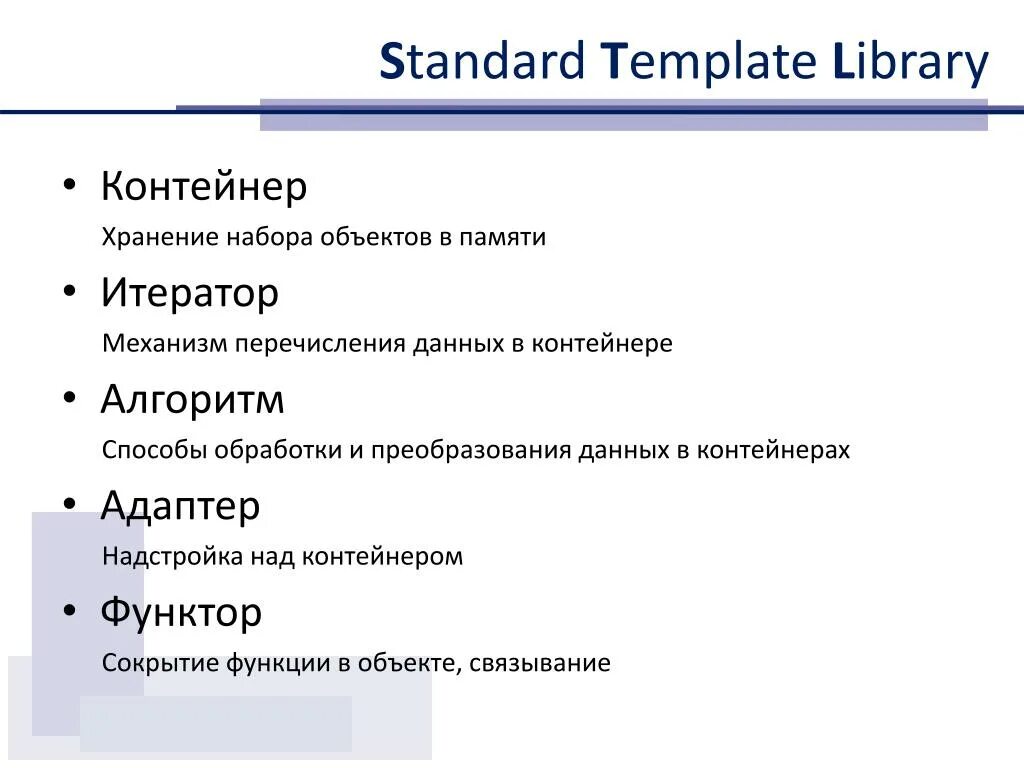 Standard Template Library

• Контейнер

Хранение набора объектов в памяти

• Итератор

Механизм перечисления данных в контейнере

• Алгоритм

Способы обработки и преобразования данных в контейнерах

• Адаптер

Надстройка над контейнером

• Функтор

Сокрытие функции в объекте, связывание